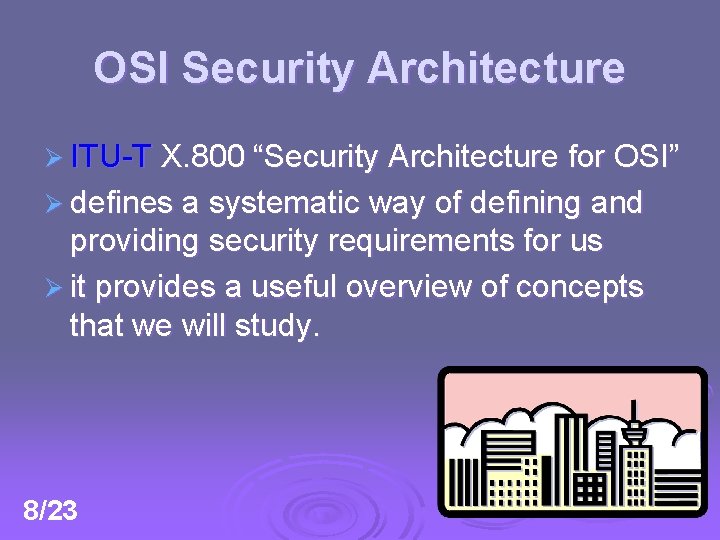 OSI Security Architecture

➢ ITU-T X.800 “Security Architecture for OSI”

➢ defines a systematic way of defining and providing security requirements for us

➢ it provides a useful overview of concepts that we will study.

8/23